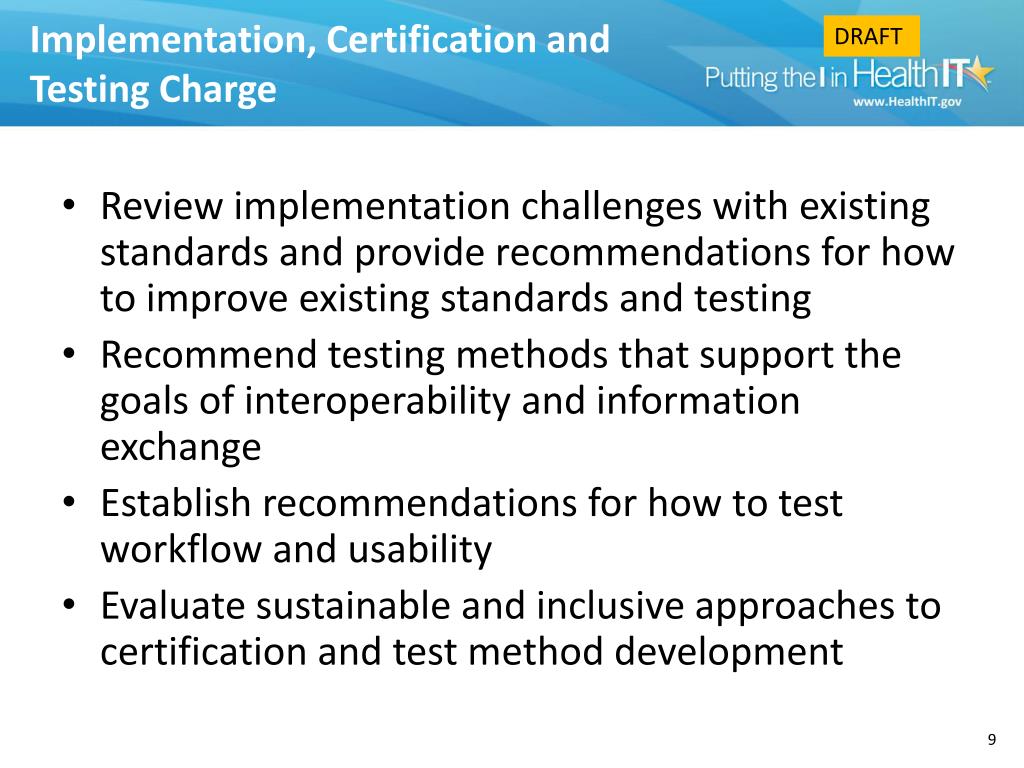 Implementation, Certification and Testing Charge

DRAFT

Putting the I in HealthIT
www.HealthIT.gov

• Review implementation challenges with existing standards and provide recommendations for how to improve existing standards and testing
• Recommend testing methods that support the goals of interoperability and information exchange
• Establish recommendations for how to test workflow and usability
• Evaluate sustainable and inclusive approaches to certification and test method development

9